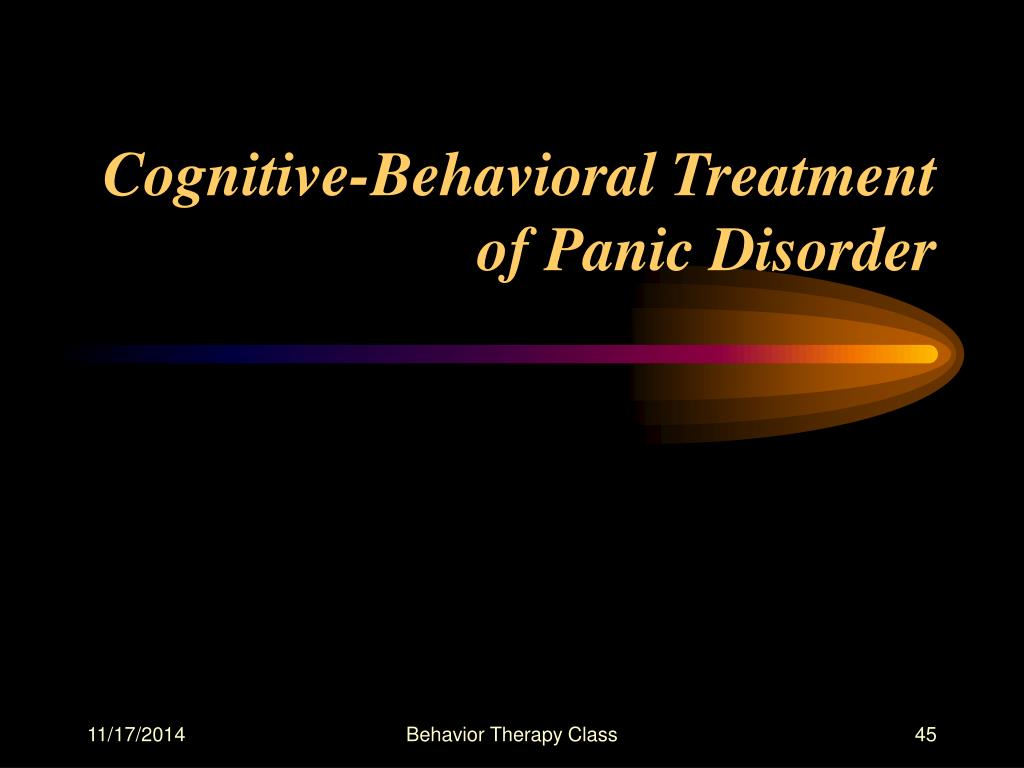 Cognitive-Behavioral Treatment of Panic Disorder

11/17/2014 Behavior Therapy Class 45